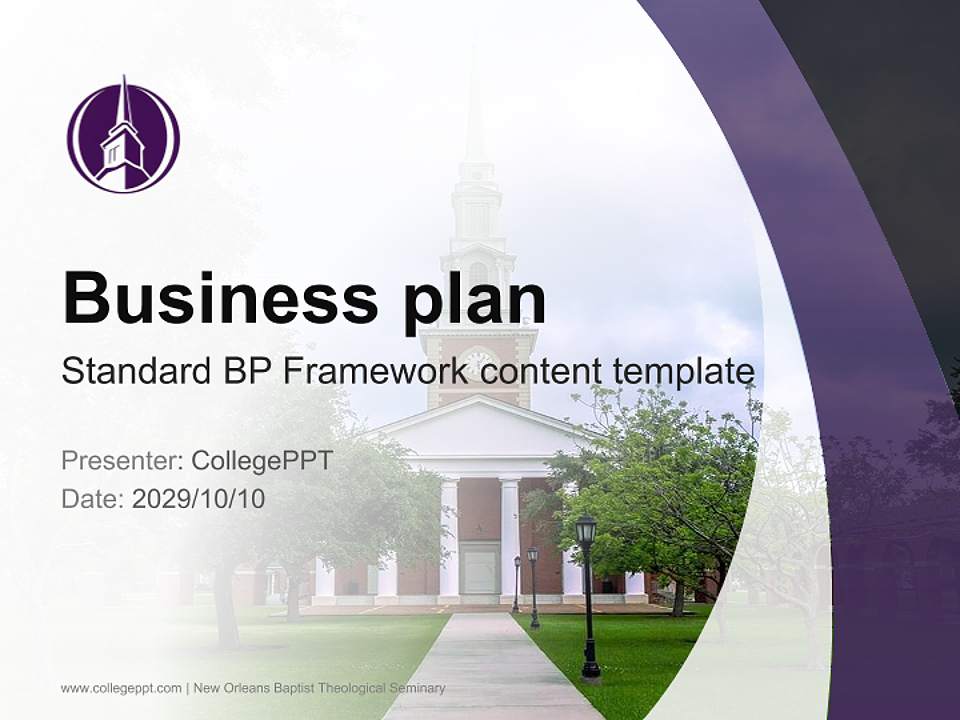 Business plan

Standard BP Framework content template

Presenter: CollegePPT
Date: 2029/10/10

www.collegeppt.com | New Orleans Baptist Theological Seminary